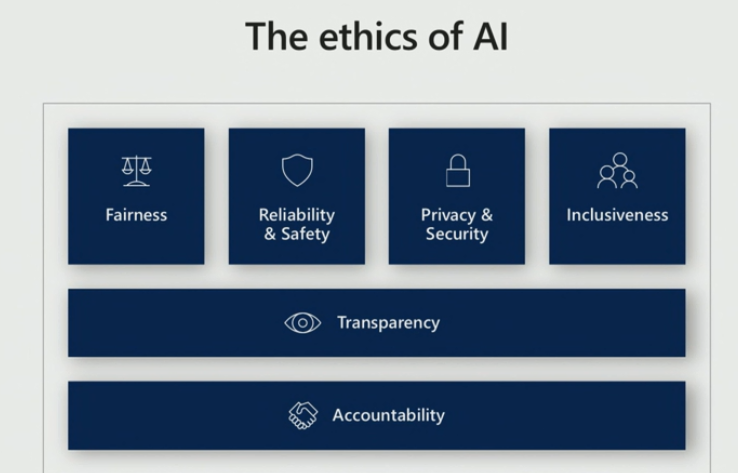 The ethics of AI

Fairness

Reliability & Safety

Privacy & Security

Inclusiveness

Transparency

Accountability